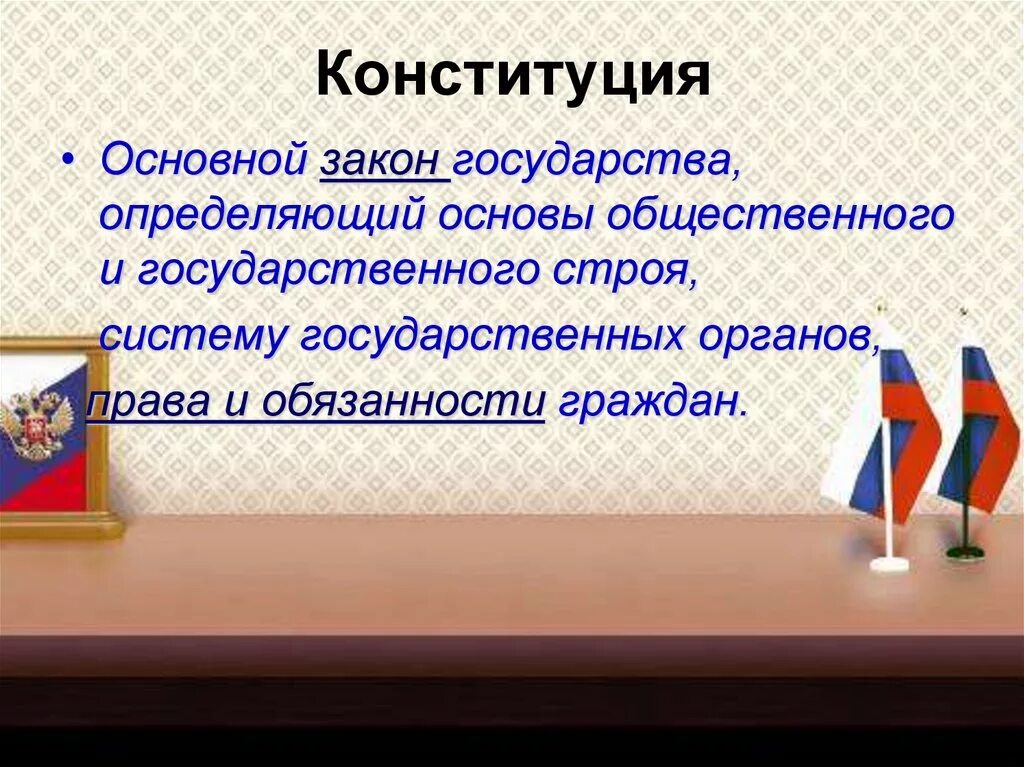 Конституция

• Основной закон государства, определяющий основы общественного и государственного строя,

систему государственных органов,

права и обязанности граждан.